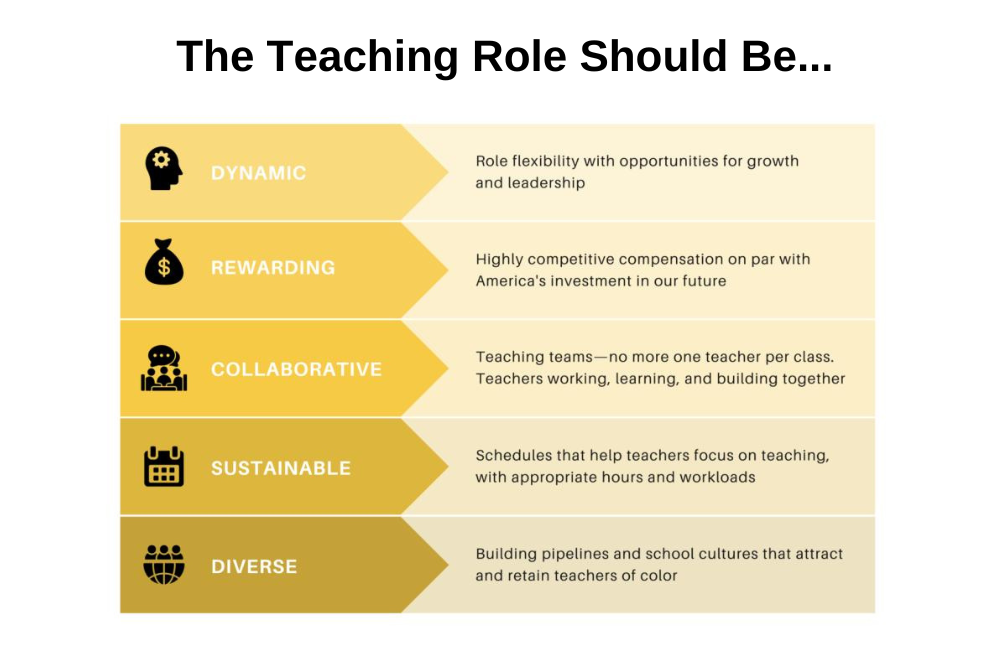 The Teaching Role Should Be...

DYNAMIC

Role flexibility with opportunities for growth and leadership

REWARDING

Highly competitive compensation on par with America's investment in our future

COLLABORATIVE

Teaching teams—no more one teacher per class. Teachers working, learning, and building together

SUSTAINABLE

Schedules that help teachers focus on teaching, with appropriate hours and workloads

DIVERSE

Building pipelines and school cultures that attract and retain teachers of color